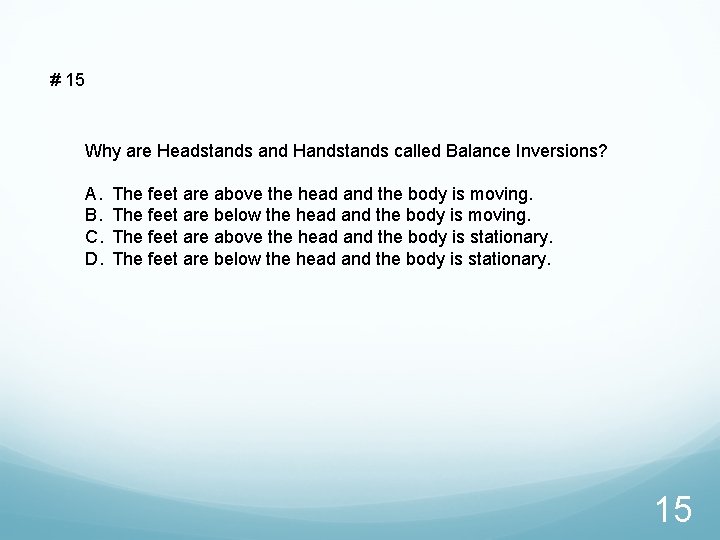 # 15

Why are Headstands and Handstands called Balance Inversions?

A. The feet are above the head and the body is moving.
B. The feet are below the head and the body is moving.
C. The feet are above the head and the body is stationary.
D. The feet are below the head and the body is stationary.

15